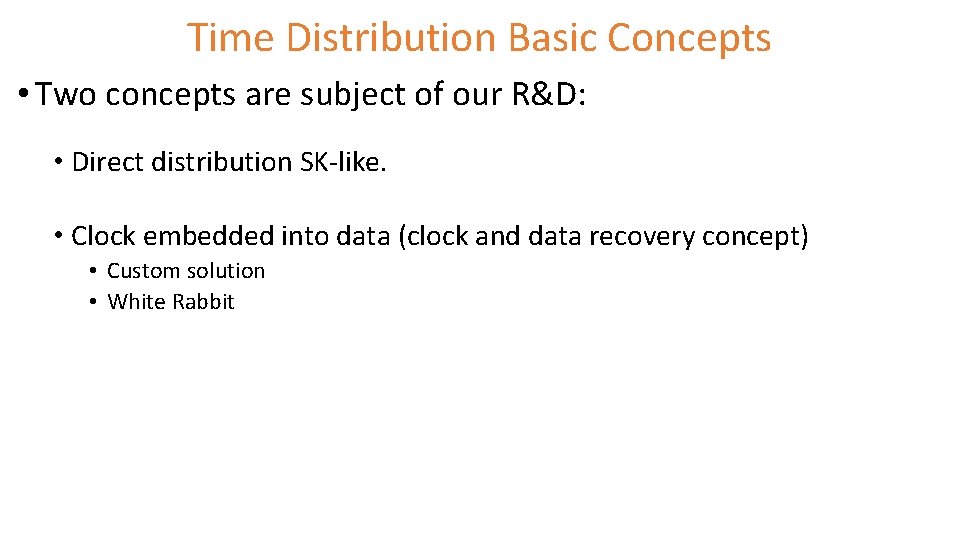 Time Distribution Basic Concepts

• Two concepts are subject of our R&D:

• Direct distribution SK-like.

• Clock embedded into data (clock and data recovery concept)
• Custom solution
• White Rabbit